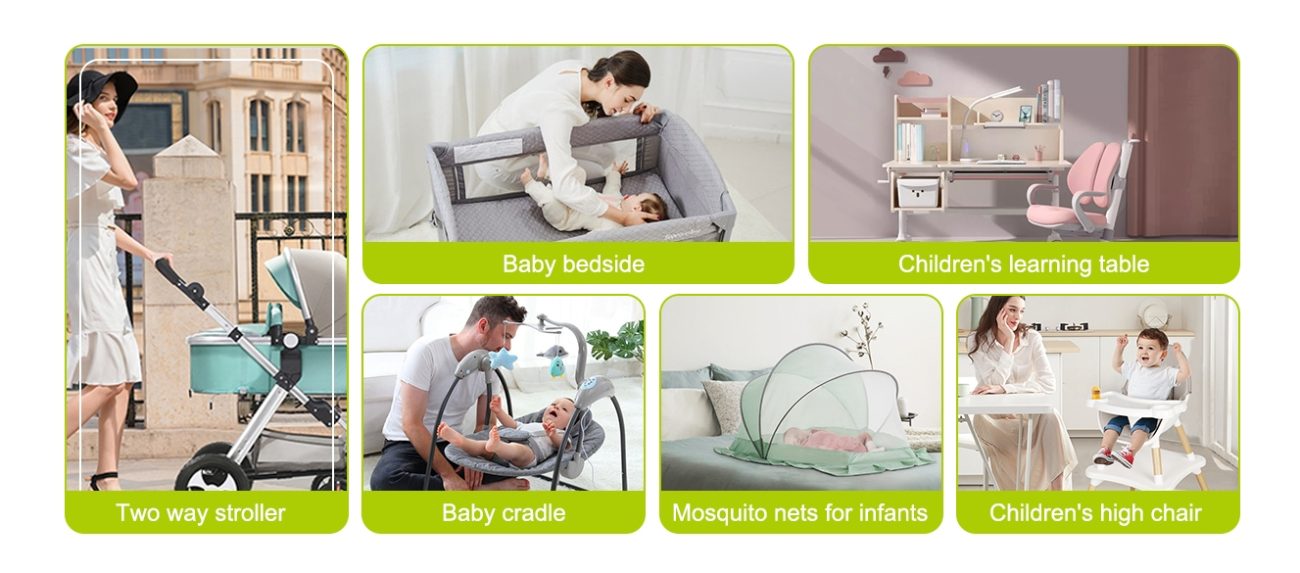 Two way stroller

Baby bedside

Children's learning table

Baby cradle

Mosquito nets for infants

Children's high chair